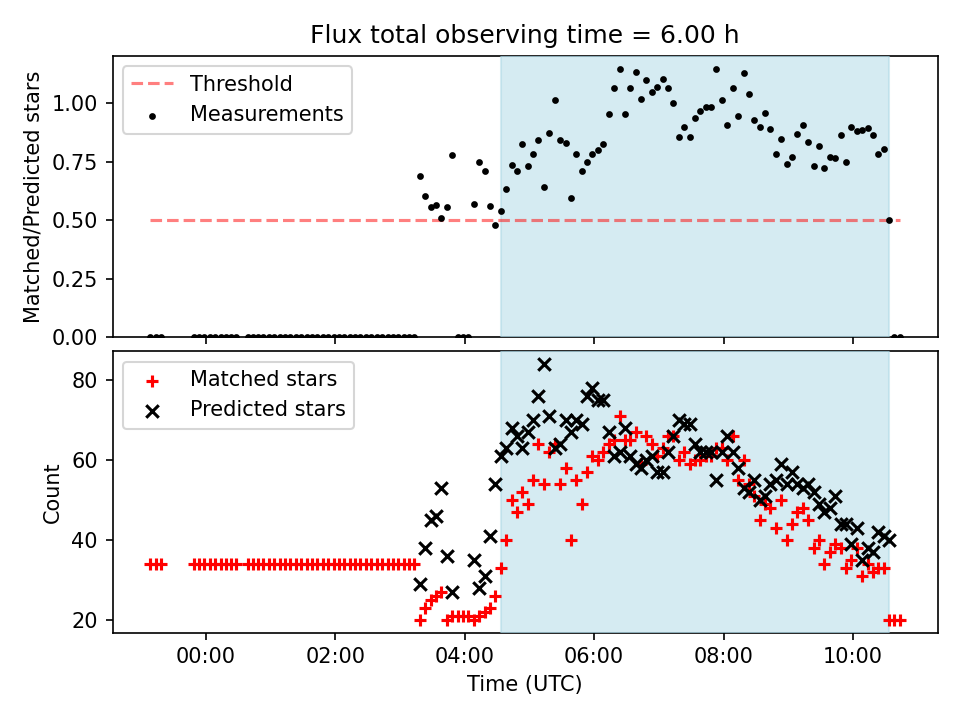 Flux total observing time = 6.00 h

Threshold
Measurements

Matched/Predicted stars

1.00
0.75
0.50
0.25
0.00

Matched stars
Predicted stars

Count

80
60
40
20

00:00
02:00
04:00
06:00
08:00
10:00

Time (UTC)